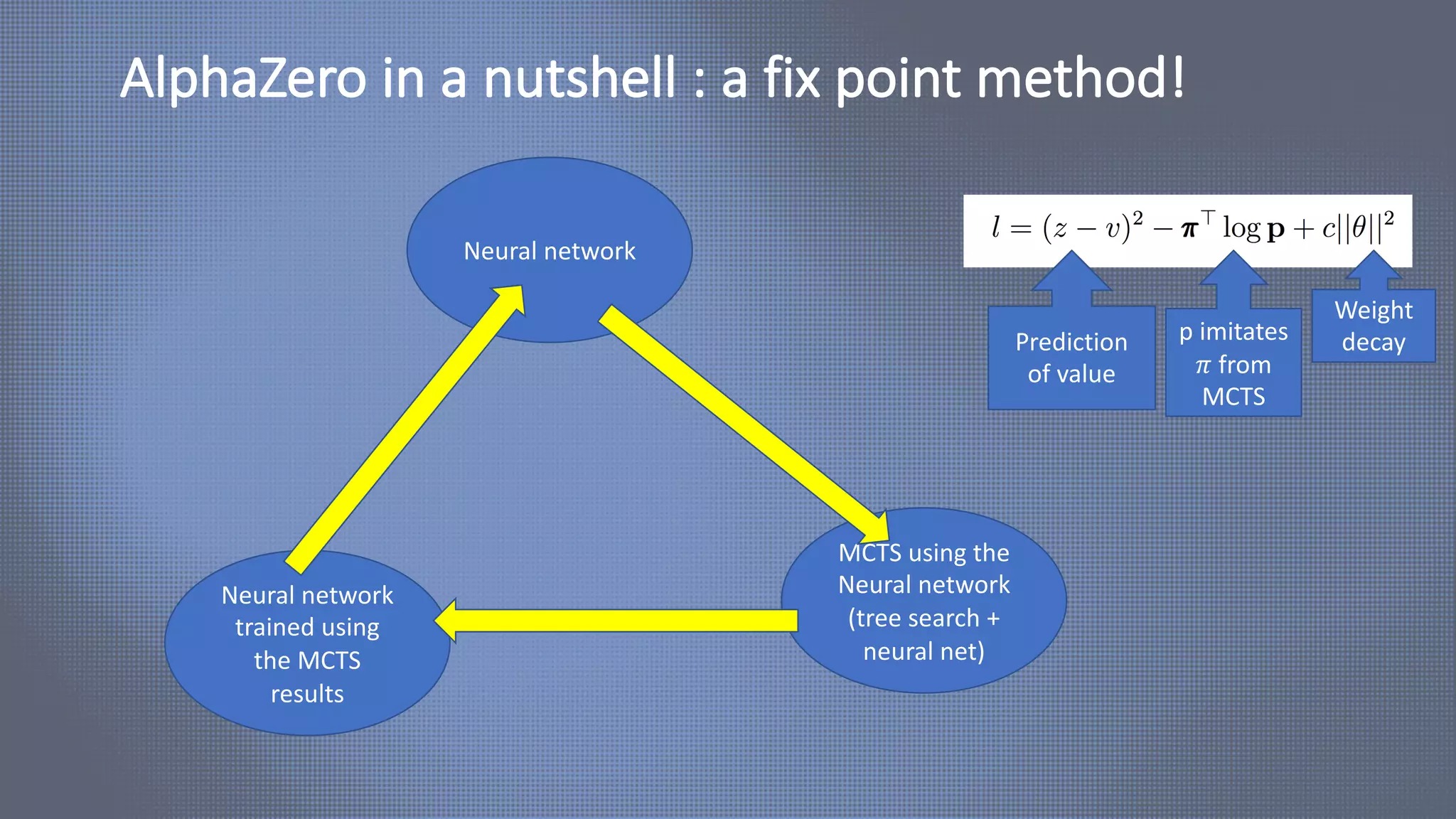 AlphaZero in a nutshell : a fix point method!

Neural network

$l = (z - v)^2 - \boldsymbol{\pi}^\top \log \mathbf{p} + c||\theta||^2$

Prediction of value

p imitates $\pi$ from MCTS

Weight decay

MCTS using the Neural network (tree search + neural net)

Neural network trained using the MCTS results